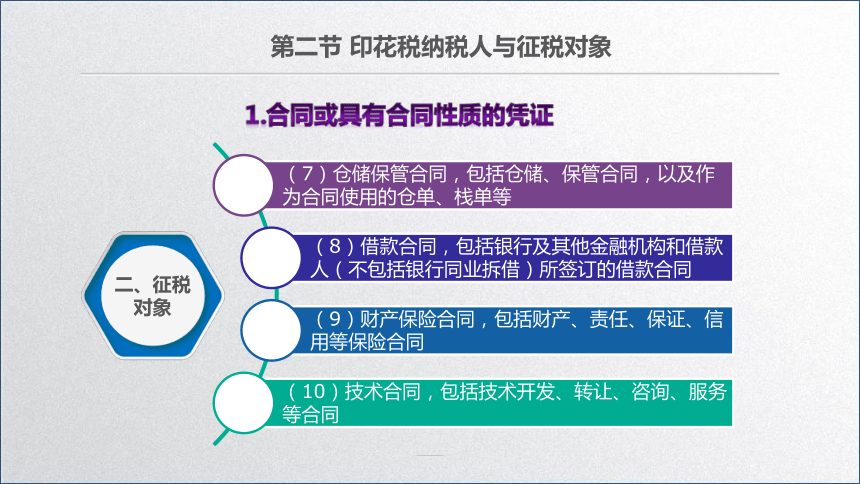 第二节 印花税纳税人与征税对象

1.合同或具有合同性质的凭证

二、征税对象

（7）仓储保管合同，包括仓储、保管合同，以及作为合同使用的仓单、栈单等

（8）借款合同，包括银行及其他金融机构和借款人（不包括银行同业拆借）所签订的借款合同

（9）财产保险合同，包括财产、责任、保证、信用等保险合同

（10）技术合同，包括技术开发、转让、咨询、服务等合同